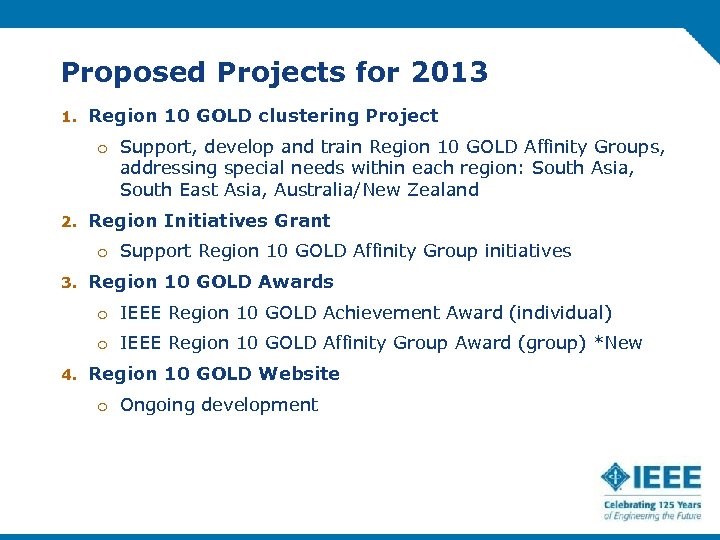 Proposed Projects for 2013

1. Region 10 GOLD clustering Project

o Support, develop and train Region 10 GOLD Affinity Groups, addressing special needs within each region: South Asia, South East Asia, Australia/New Zealand

2. Region Initiatives Grant

o Support Region 10 GOLD Affinity Group initiatives

3. Region 10 GOLD Awards

o IEEE Region 10 GOLD Achievement Award (individual)

o IEEE Region 10 GOLD Affinity Group Award (group) *New

4. Region 10 GOLD Website

o Ongoing development

IEEE
Celebrating 125 Years
of Engineering the Future